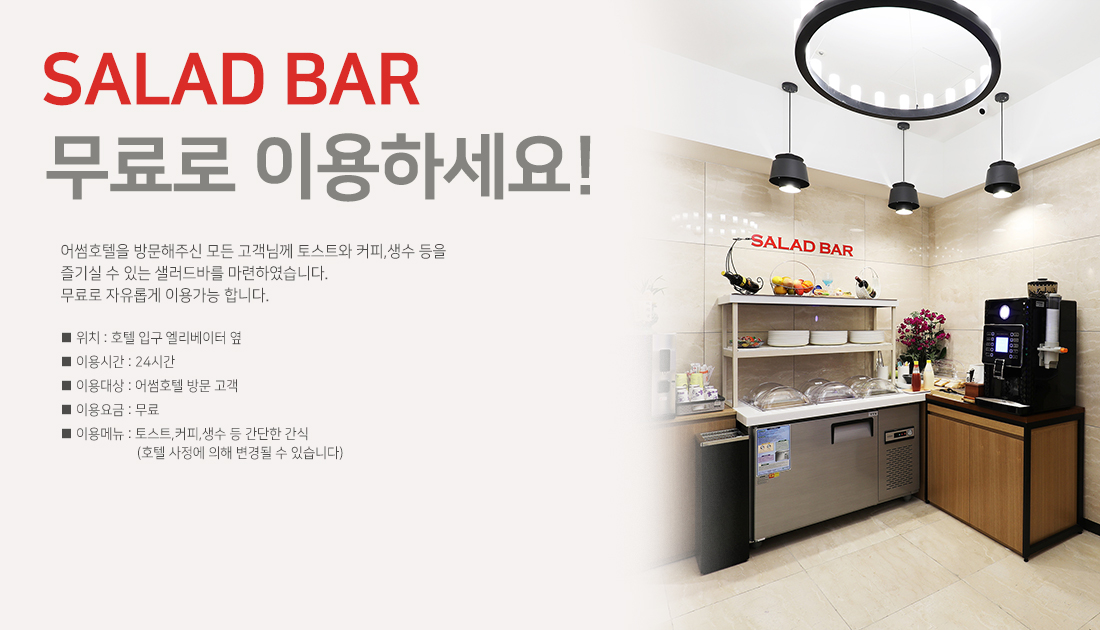 SALAD BAR
무료로 이용하세요!

어썸호텔을 방문해주신 모든 고객님께 토스트와 커피,생수 등을 즐기실 수 있는 샐러드바를 마련하였습니다.
무료로 자유롭게 이용가능 합니다.

■ 위치 : 호텔 입구 엘리베이터 옆
■ 이용시간 : 24시간
■ 이용대상 : 어썸호텔 방문 고객
■ 이용요금 : 무료
■ 이용메뉴 : 토스트,커피,생수 등 간단한 간식 (호텔 사정에 의해 변경될 수 있습니다)

SALAD BAR